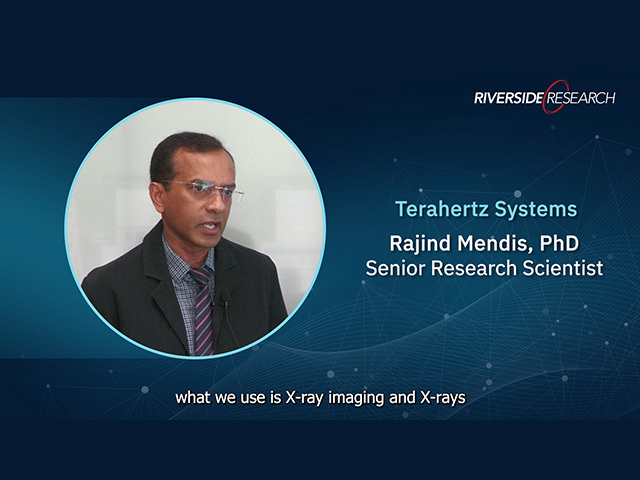 RIVERSIDE RESEARCH

Terahertz Systems
Rajind Mendis, PhD
Senior Research Scientist

what we use is X-ray imaging and X-rays